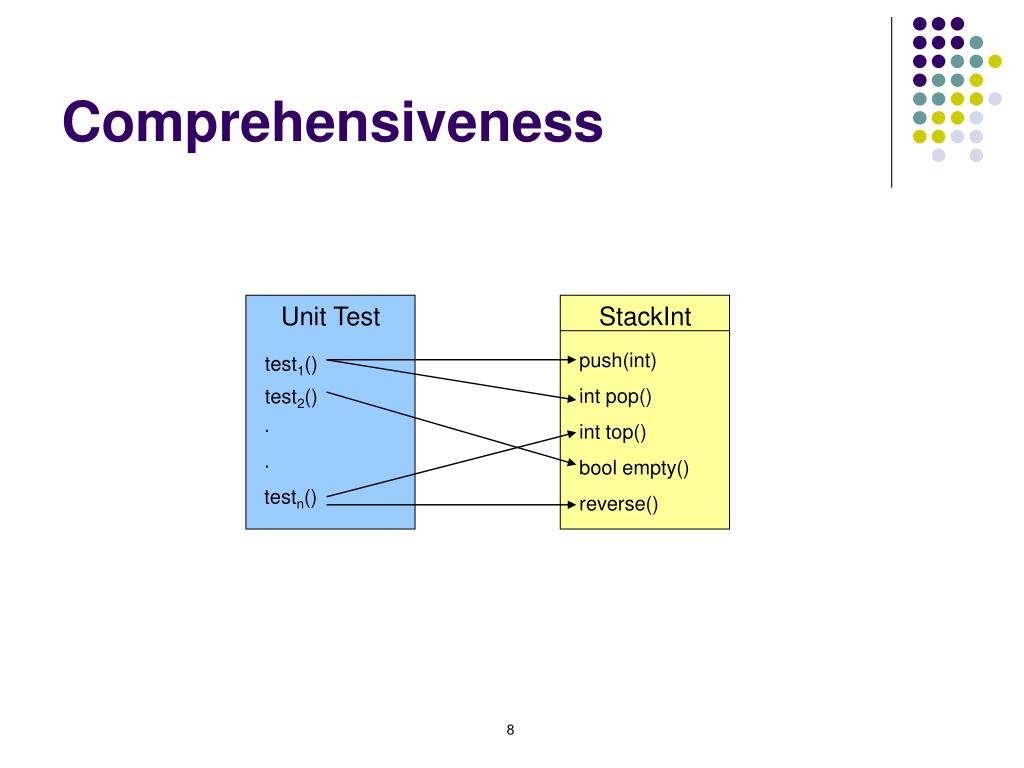 Comprehensiveness

Unit Test

$test_1()$
$test_2()$
.
.
$test_n()$

StackInt

push(int)
int pop()
int top()
bool empty()
reverse()

8